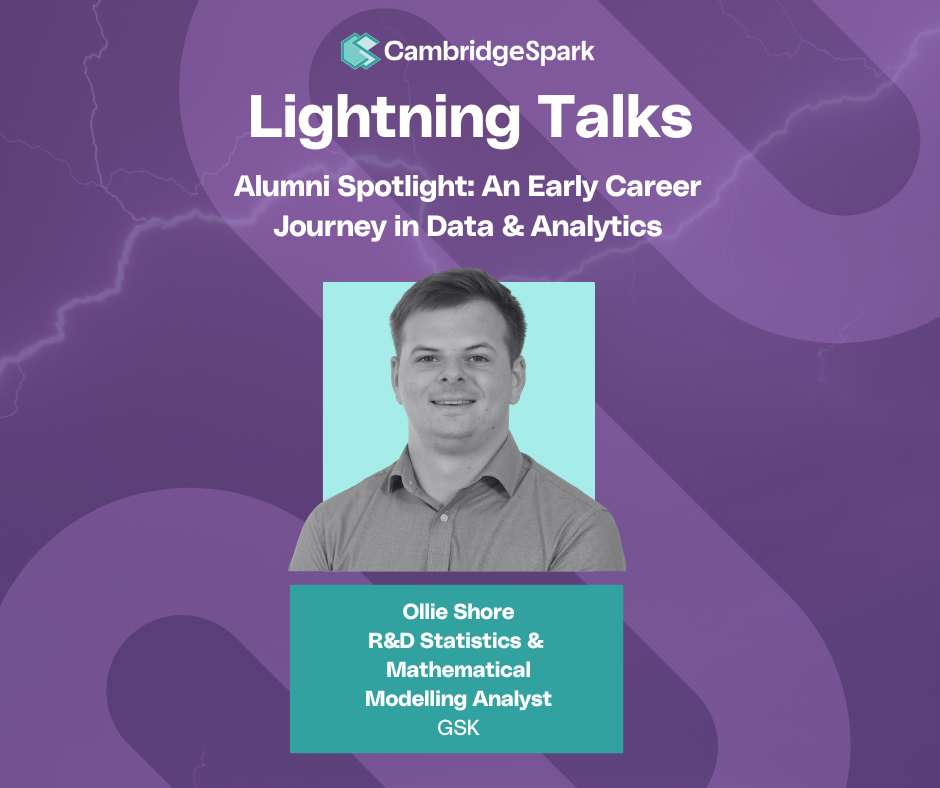 CambridgeSpark

Lightning Talks

Alumni Spotlight: An Early Career Journey in Data & Analytics

Ollie Shore
R&D Statistics & Mathematical Modelling Analyst
GSK